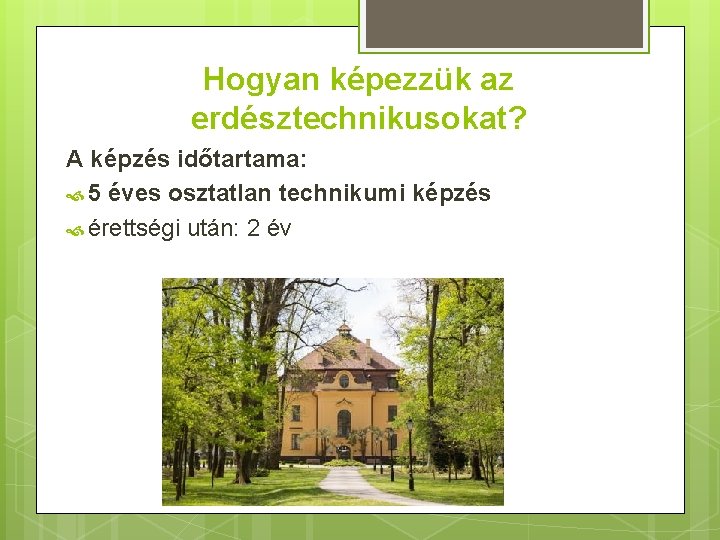 Hogyan képezzük az erdésztechnikusokat?

A képzés időtartama:

5 éves osztatlan technikumi képzés

érettségi után: 2 év